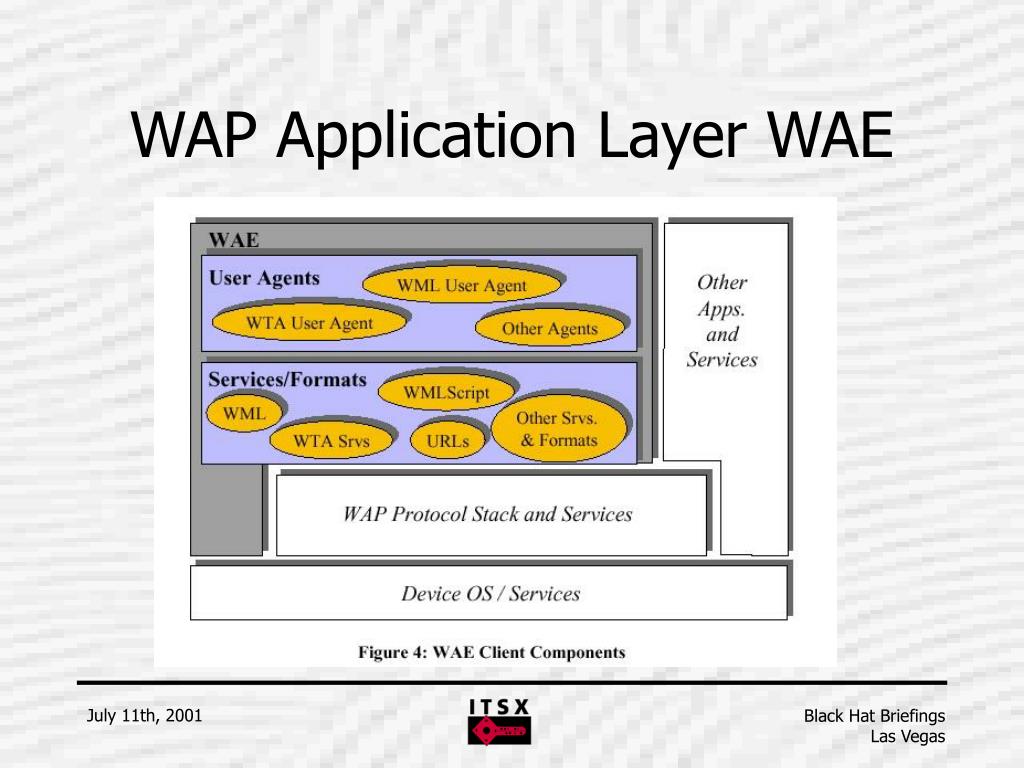 WAP Application Layer WAE

WAE

User Agents

WML User Agent

WTA User Agent

Other Agents

Services/Formats

WMLScript

WML

WTA Srvs

URLs

Other Srvs. & Formats

Other Apps. and Services

WAP Protocol Stack and Services

Device OS / Services

Figure 4: WAE Client Components

July 11th, 2001

ITSX

Black Hat Briefings
Las Vegas